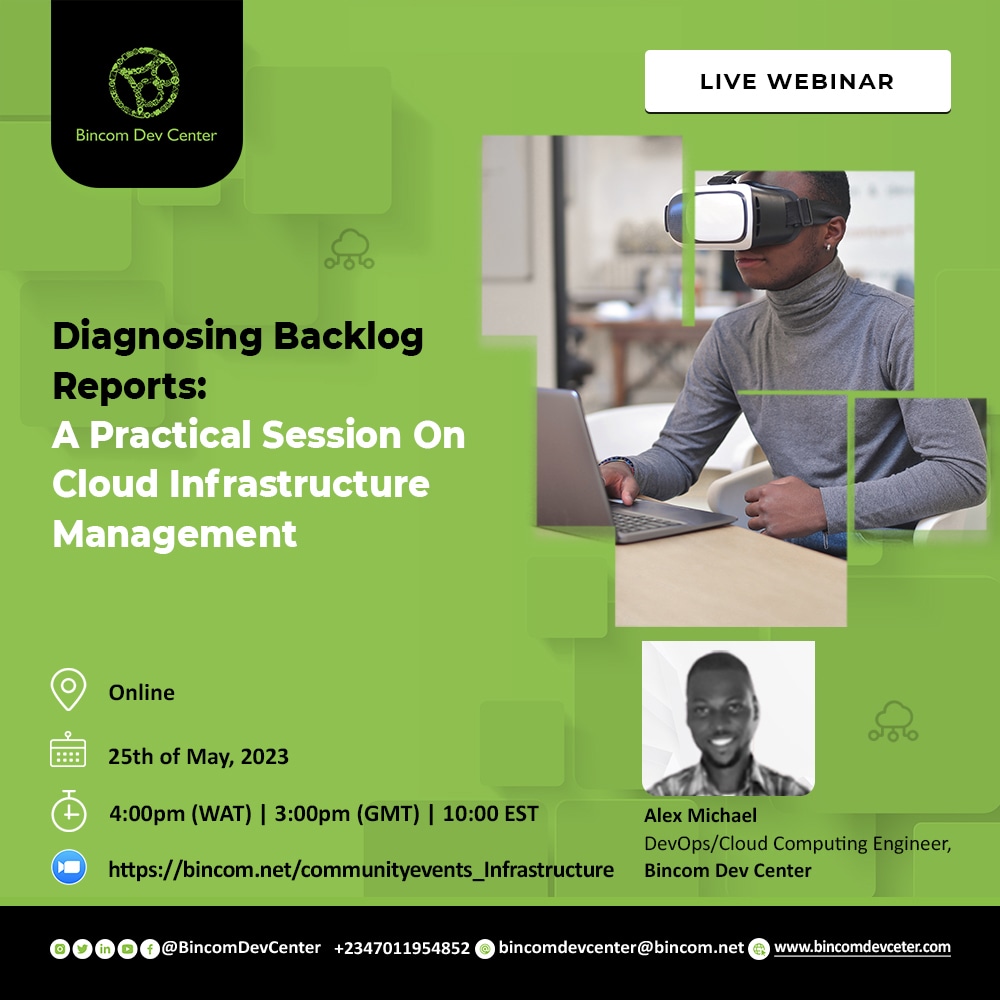 Bincom Dev Center

LIVE WEBINAR

Diagnosing Backlog Reports:
A Practical Session On Cloud Infrastructure Management

Online

25th of May, 2023

4:00pm (WAT) | 3:00pm (GMT) | 10:00 EST

https://bincom.net/communityevents_Infrastructure

Alex Michael
DevOps/Cloud Computing Engineer,
Bincom Dev Center

@BincomDevCenter +2347011954852 bincomdevcenter@bincom.net www.bincomdevceter.com